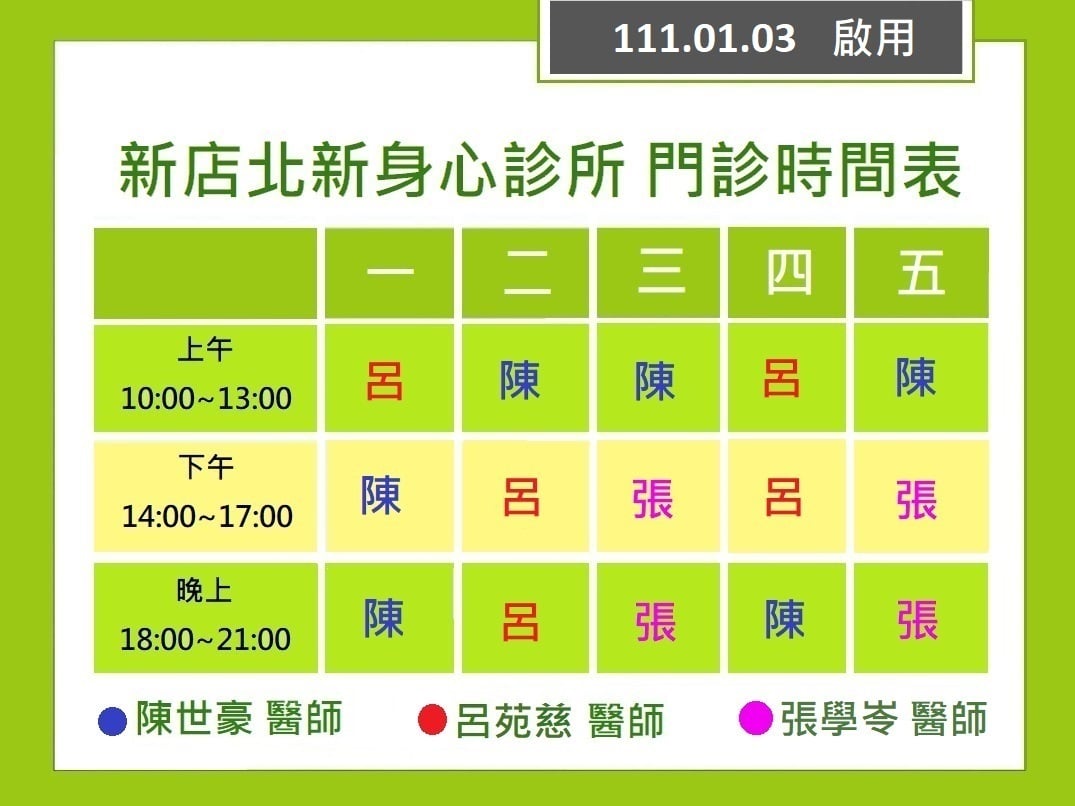 111.01.03 啟用

新店北新身心診所 門診時間表

| | 一 | 二 | 三 | 四 | 五 |
|---|---|---|---|---|---|
| 上午 10:00~13:00 | 呂 | 陳 | 陳 | 呂 | 陳 |
| 下午 14:00~17:00 | 陳 | 呂 | 張 | 呂 | 張 |
| 晚上 18:00~21:00 | 陳 | 呂 | 張 | 陳 | 張 |

陳世豪 醫師 呂苑慈 醫師 張學岑 醫師